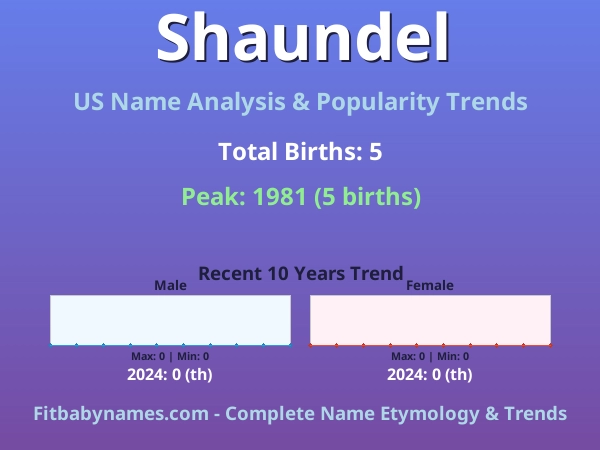 Shaundel

US Name Analysis & Popularity Trends

Total Births: 5

Peak: 1981 (5 births)

Recent 10 Years Trend

Male

Max: 0 | Min: 0

2024: 0 (th)

Female

Max: 0 | Min: 0

2024: 0 (th)

Fitbabynames.com - Complete Name Etymology & Trends